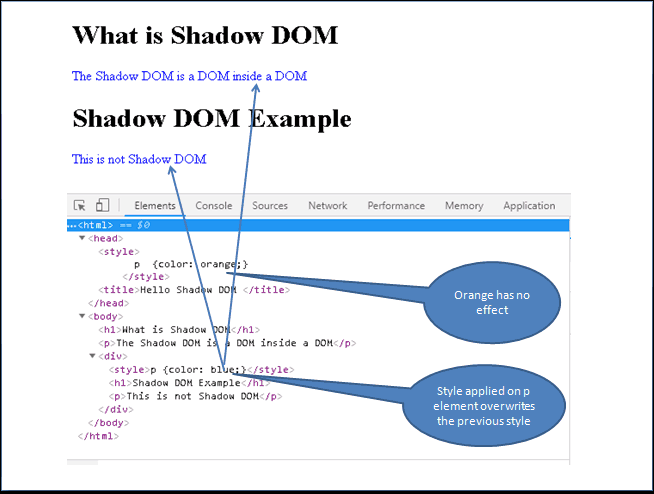 What is Shadow DOM

The Shadow DOM is a DOM inside a DOM

Shadow DOM Example

This is not Shadow DOM

Elements Console Sources Network Performance Memory Application

...<html> == $0
<head>
<style>
p {color: orange;}
</style>
<title>Hello Shadow DOM </title>
</head>
<body>
<h1>What is Shadow DOM</h1>
<p>The Shadow DOM is a DOM inside a DOM</p>
<div>
<style>p {color: blue;}</style>
<h1>Shadow DOM Example</h1>
<p>This is not Shadow DOM</p>
</div>
</body>
</html>

Orange has no effect

Style applied on p element overwrites the previous style